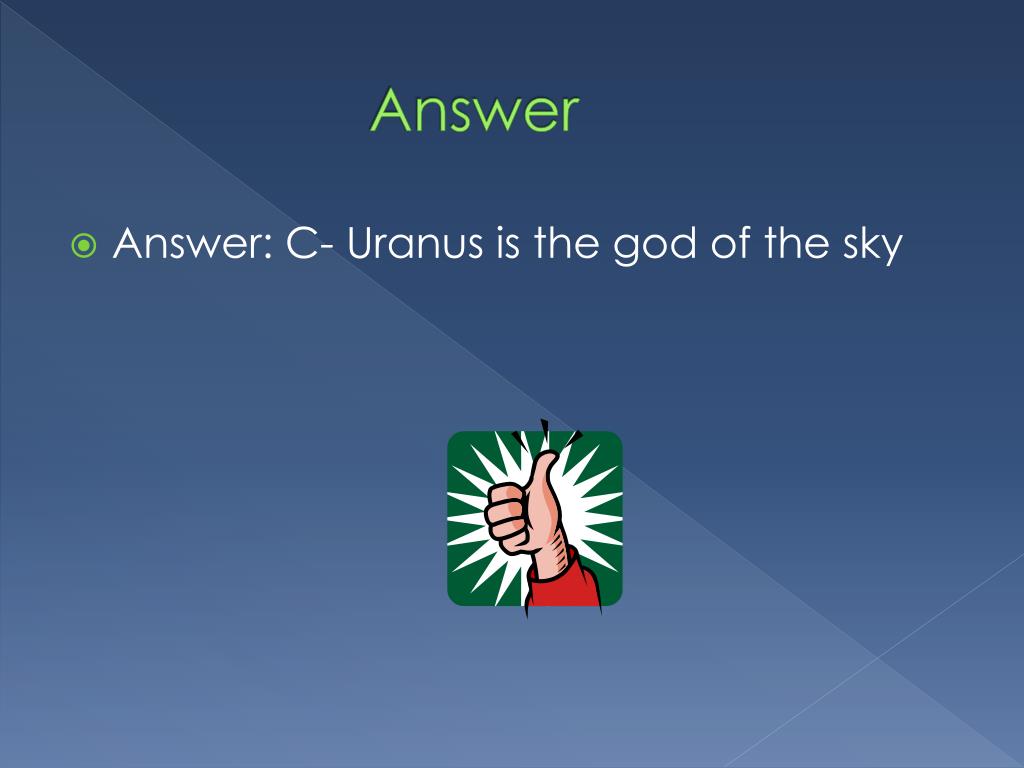 Answer

Answer: C- Uranus is the god of the sky